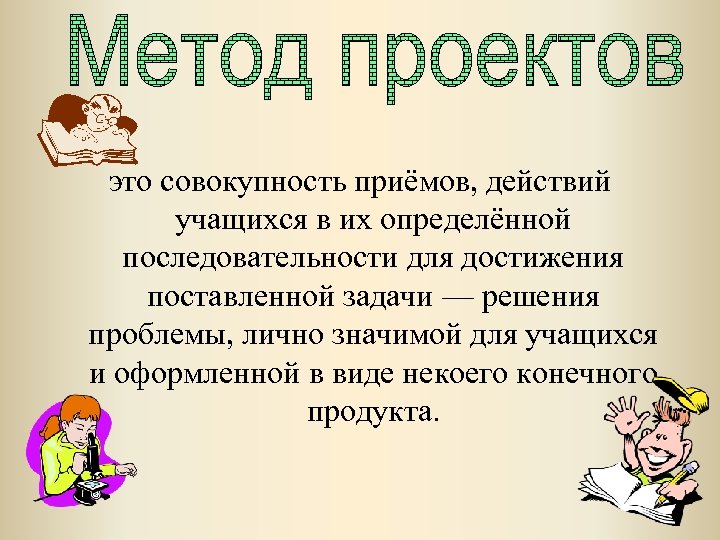 Метод проектов

это совокупность приёмов, действий учащихся в их определённой последовательности для достижения поставленной задачи — решения проблемы, лично значимой для учащихся и оформленной в виде некоего конечного продукта.